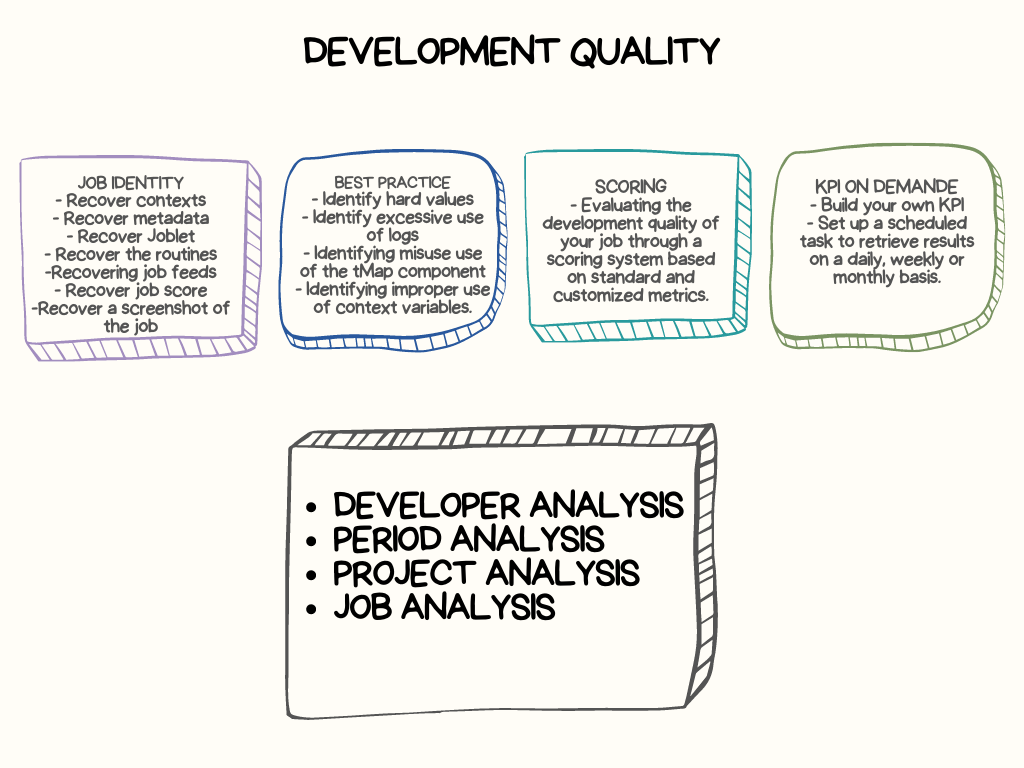 DEVELOPMENT QUALITY

JOB IDENTITY
- Recover contexts
- Recover metadata
- Recover Joblet
- Recover the routines
-Recovering job feeds
- Recover job score
-Recover a screenshot of the job

BEST PRACTICE
- Identify hard values
- Identify excessive use of logs
- Identifying misuse use of the tMap component
- Identifying improper use of context variables.

SCORING
- Evaluating the development quality of your job through a scoring system based on standard and customized metrics.

KPI ON DEMANDE
- Build your own KPI
- Set up a scheduled task to retrieve results on a daily, weekly or monthly basis.

- DEVELOPER ANALYSIS
- PERIOD ANALYSIS
- PROJECT ANALYSIS
- JOB ANALYSIS